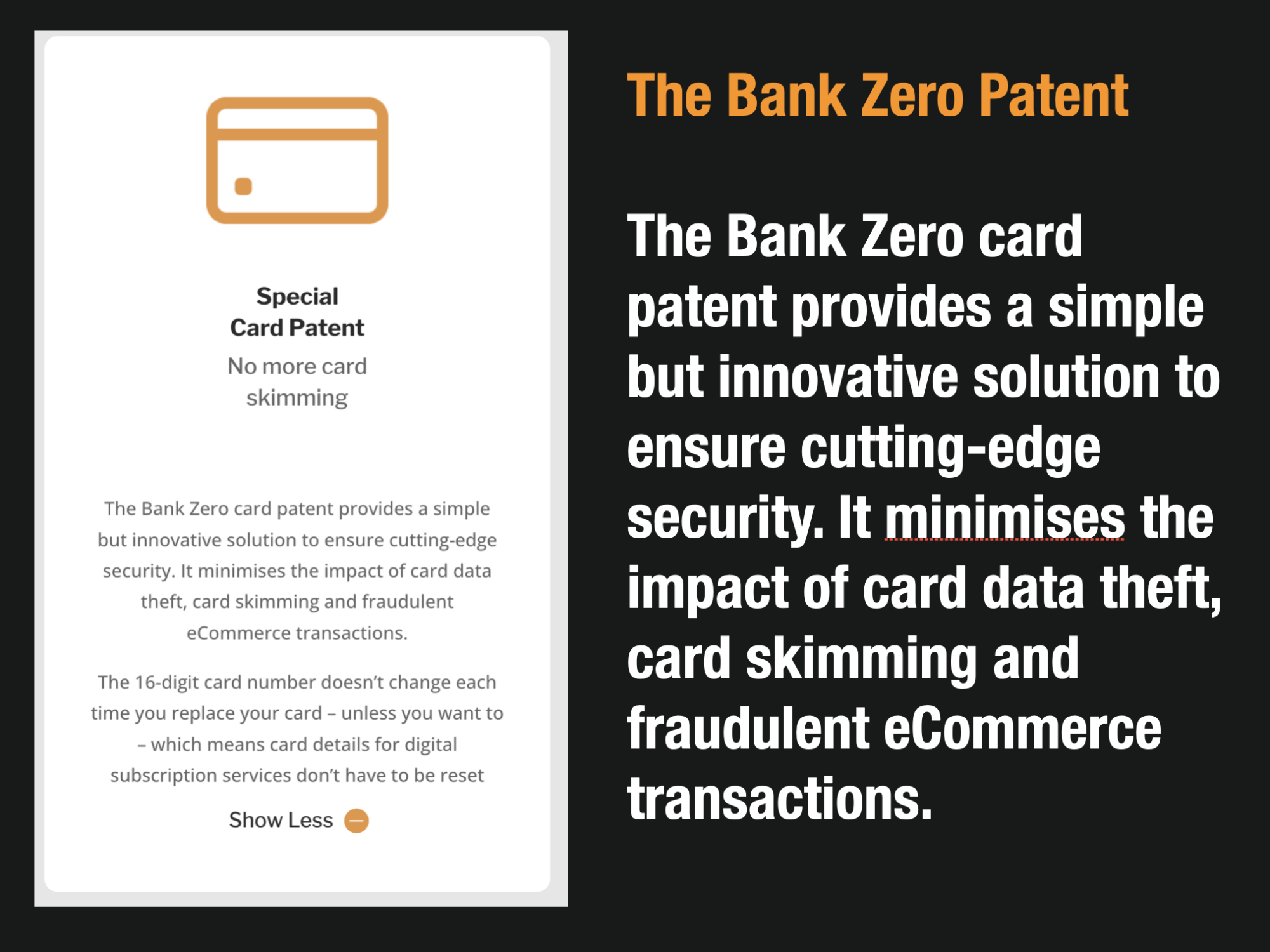 Special
Card Patent

No more card skimming

The Bank Zero card patent provides a simple but innovative solution to ensure cutting-edge security. It minimises the impact of card data theft, card skimming and fraudulent eCommerce transactions.

The 16-digit card number doesn't change each time you replace your card – unless you want to – which means card details for digital subscription services don't have to be reset

Show Less

The Bank Zero Patent

The Bank Zero card patent provides a simple but innovative solution to ensure cutting-edge security. It minimises the impact of card data theft, card skimming and fraudulent eCommerce transactions.